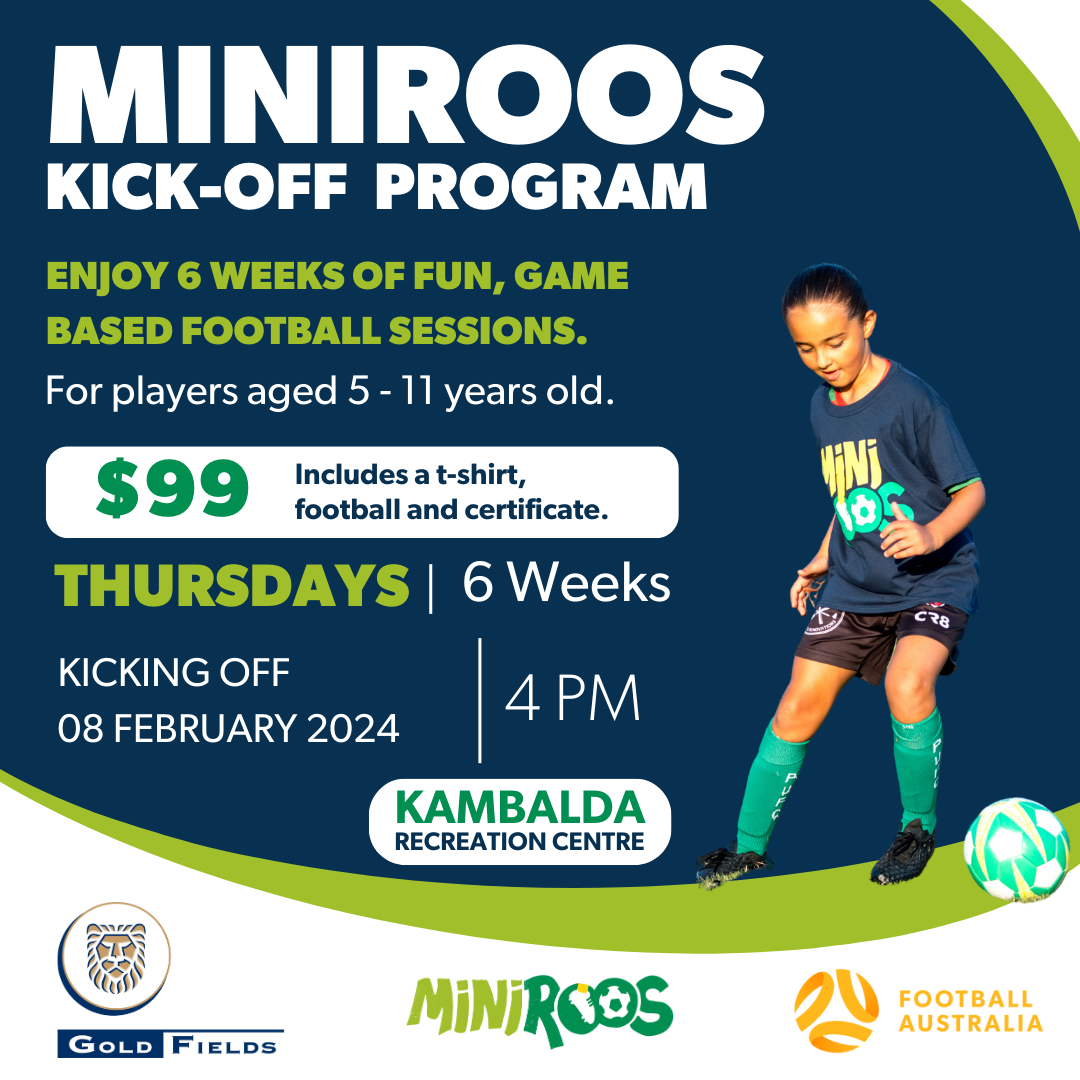 MINIROOS
KICK-OFF PROGRAM

ENJOY 6 WEEKS OF FUN, GAME BASED FOOTBALL SESSIONS.

For players aged 5 - 11 years old.

$99 Includes a t-shirt, football and certificate.

THURSDAYS | 6 Weeks

KICKING OFF
08 FEBRUARY 2024

4 PM

KAMBALDA
RECREATION CENTRE

MINI ROOS

CR8

GOLD FIELDS

MINIROOS

FOOTBALL AUSTRALIA